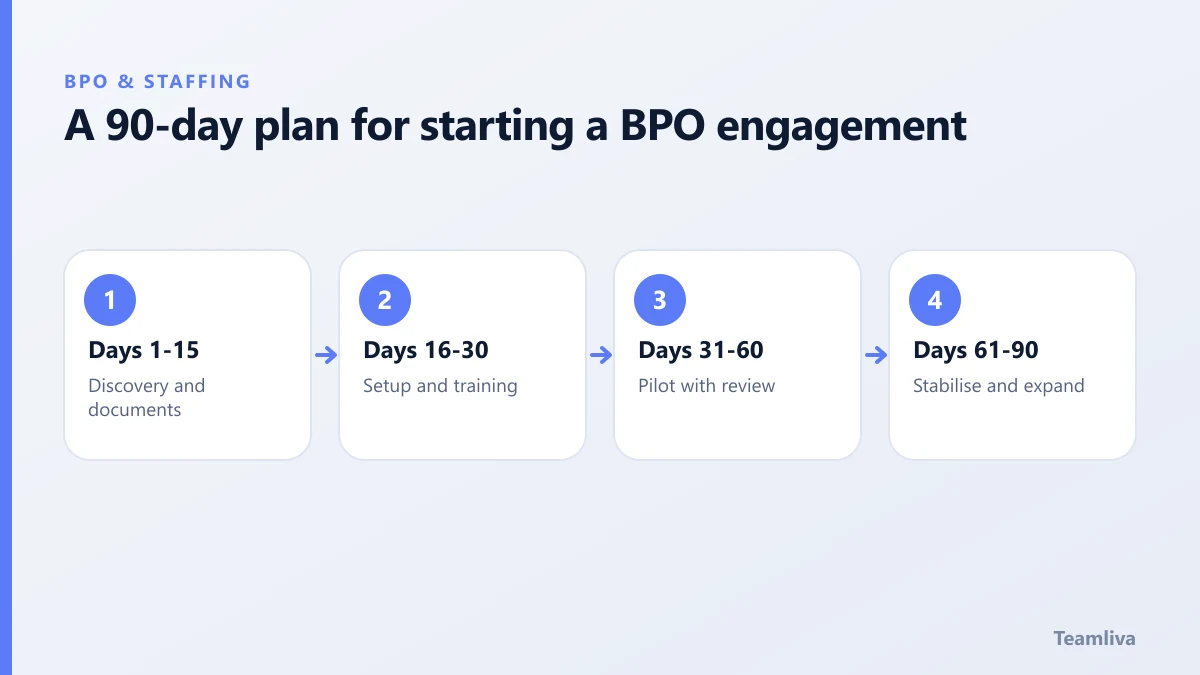 BPO & STAFFING

A 90-day plan for starting a BPO engagement

1

Days 1-15

Discovery and documents

2

Days 16-30

Setup and training

3

Days 31-60

Pilot with review

4

Days 61-90

Stabilise and expand

Teamliva